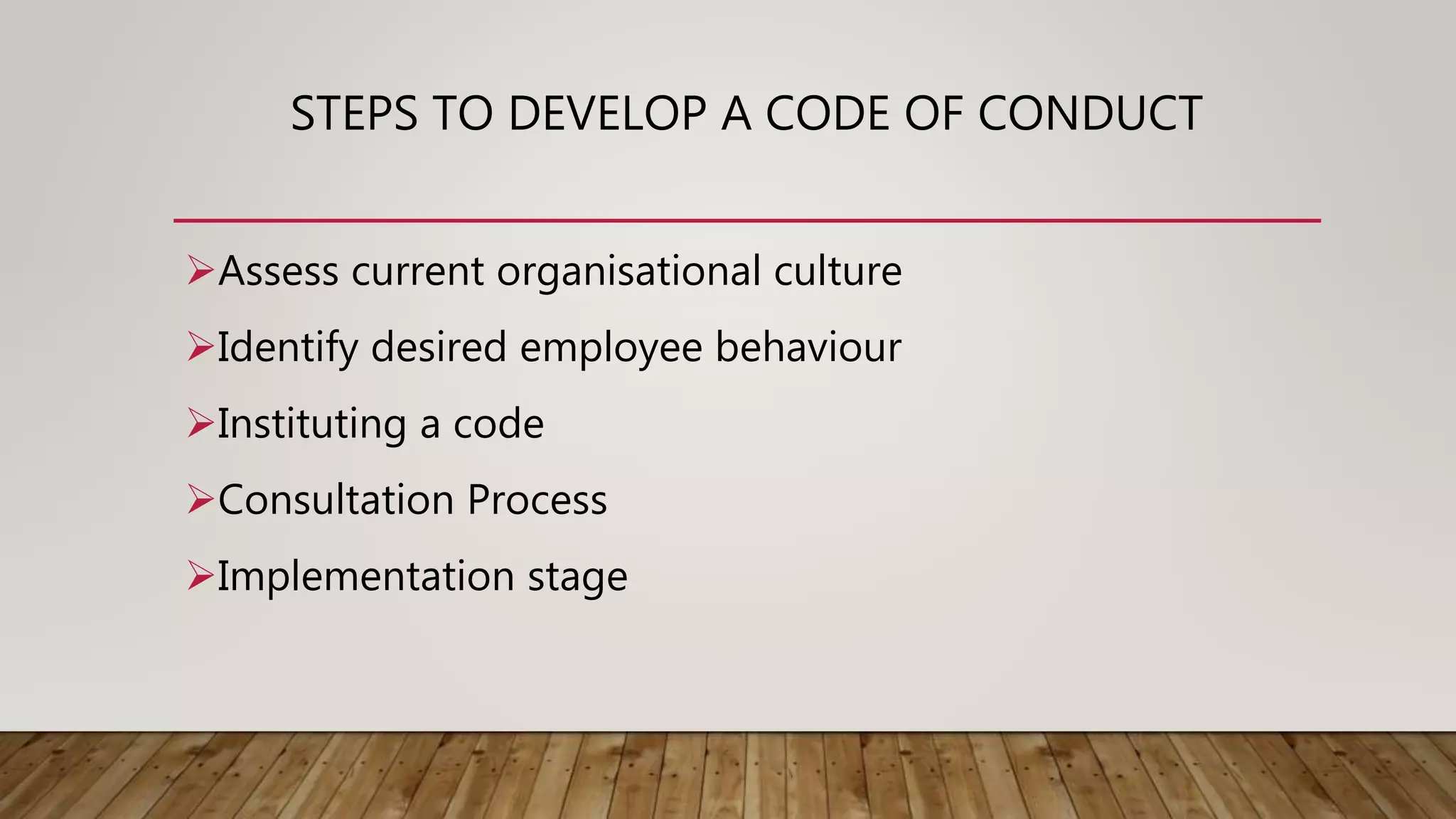 STEPS TO DEVELOP A CODE OF CONDUCT

➢Assess current organisational culture

➢Identify desired employee behaviour

➢Instituting a code

➢Consultation Process

➢Implementation stage